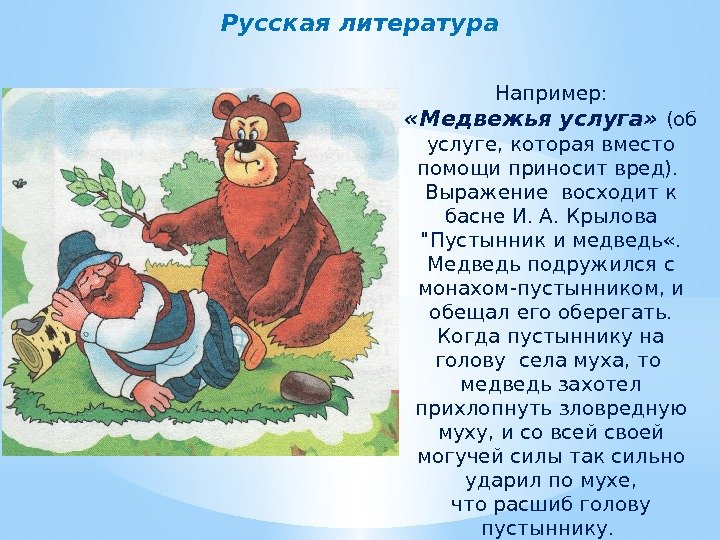 Русская литература

Например:
«Медвежья услуга» (об услуге, которая вместо помощи приносит вред). Выражение восходит к басне И. А. Крылова "Пустынник и медведь«. Медведь подружился с монахом-пустынником, и обещал его оберегать. Когда пустыннику на голову села муха, то медведь захотел прихлопнуть зловредную муху, и со всей своей могучей силы так сильно ударил по мухе, что расшиб голову пустыннику.